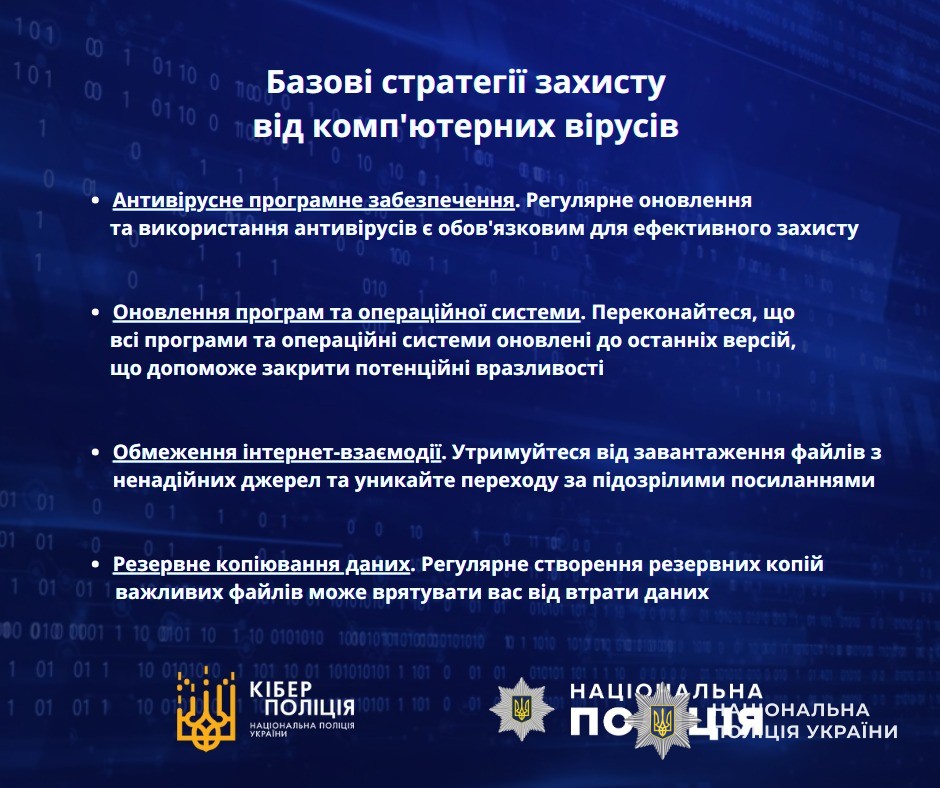 Базові стратегії захисту від комп'ютерних вірусів

• Антивірусне програмне забезпечення. Регулярне оновлення та використання антивірусів є обов'язковим для ефективного захисту

• Оновлення програм та операційної системи. Переконайтеся, що всі програми та операційні системи оновлені до останніх версій, що допоможе закрити потенційні вразливості

• Обмеження інтернет-взаємодії. Утримуйтеся від завантаження файлів з ненадійних джерел та уникайте переходу за підозрілими посиланнями

• Резервне копіювання даних. Регулярне створення резервних копій важливих файлів може врятувати вас від втрати даних

КІБЕР ПОЛІЦІЯ
НАЦІОНАЛЬНА ПОЛІЦІЯ УКРАЇНИ

НАЦІОНАЛЬНА ПОЛІЦІЯ
НАЦІОНАЛЬНА ПОЛІЦІЯ УКРАЇНИ